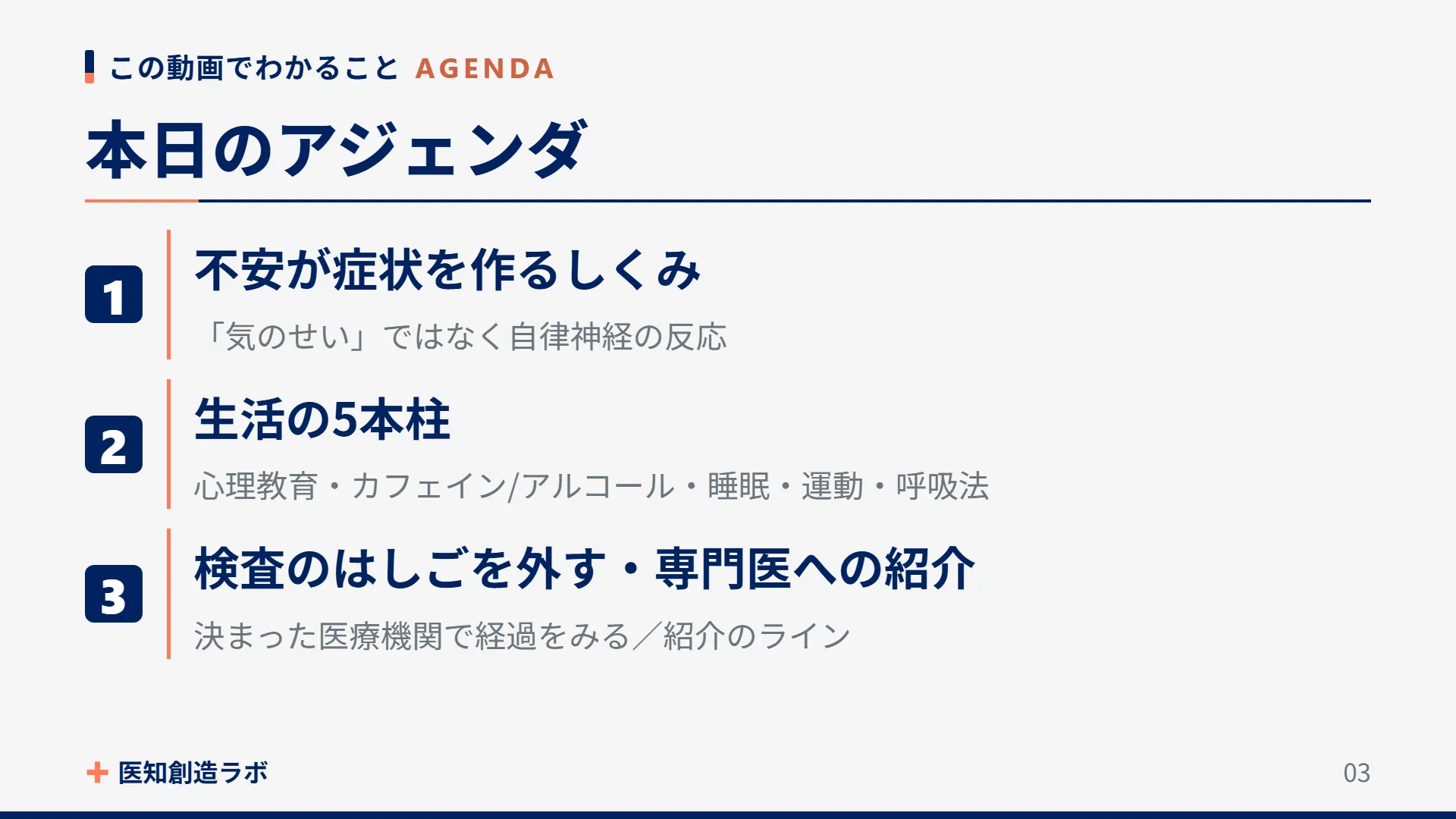 この動画でわかること AGENDA

本日のアジェンダ

1
不安が症状を作るしくみ
「気のせい」ではなく自律神経の反応

2
生活の5本柱
心理教育・カフェイン/アルコール・睡眠・運動・呼吸法

3
検査のはしごを外す・専門医への紹介
決まった医療機関で経過をみる／紹介のライン

医知創造ラボ

03